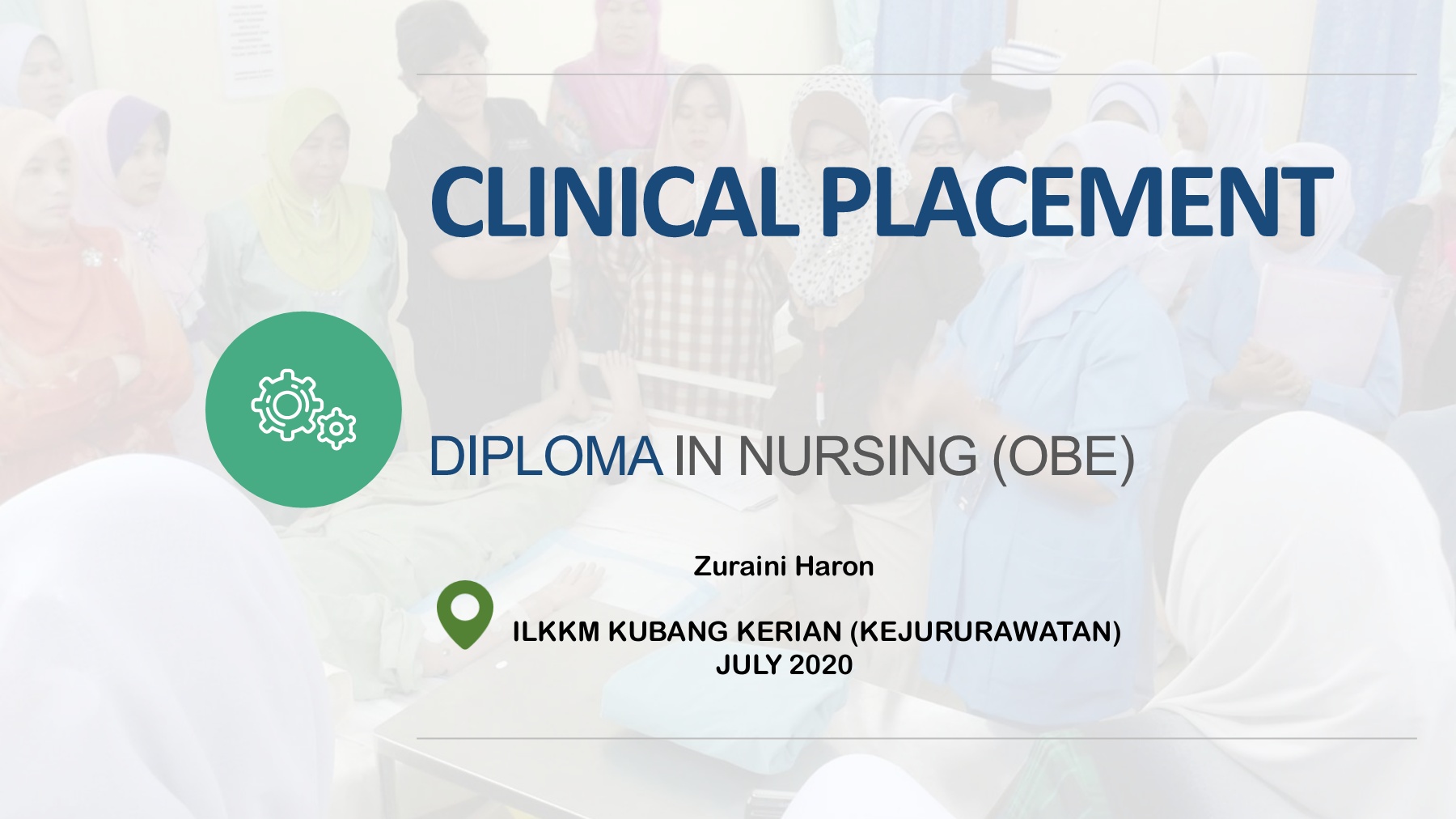 CLINICAL PLACEMENT

DIPLOMA IN NURSING (OBE)

Zuraini Haron

ILKKM KUBANG KERIAN (KEJURURAWATAN)
JULY 2020